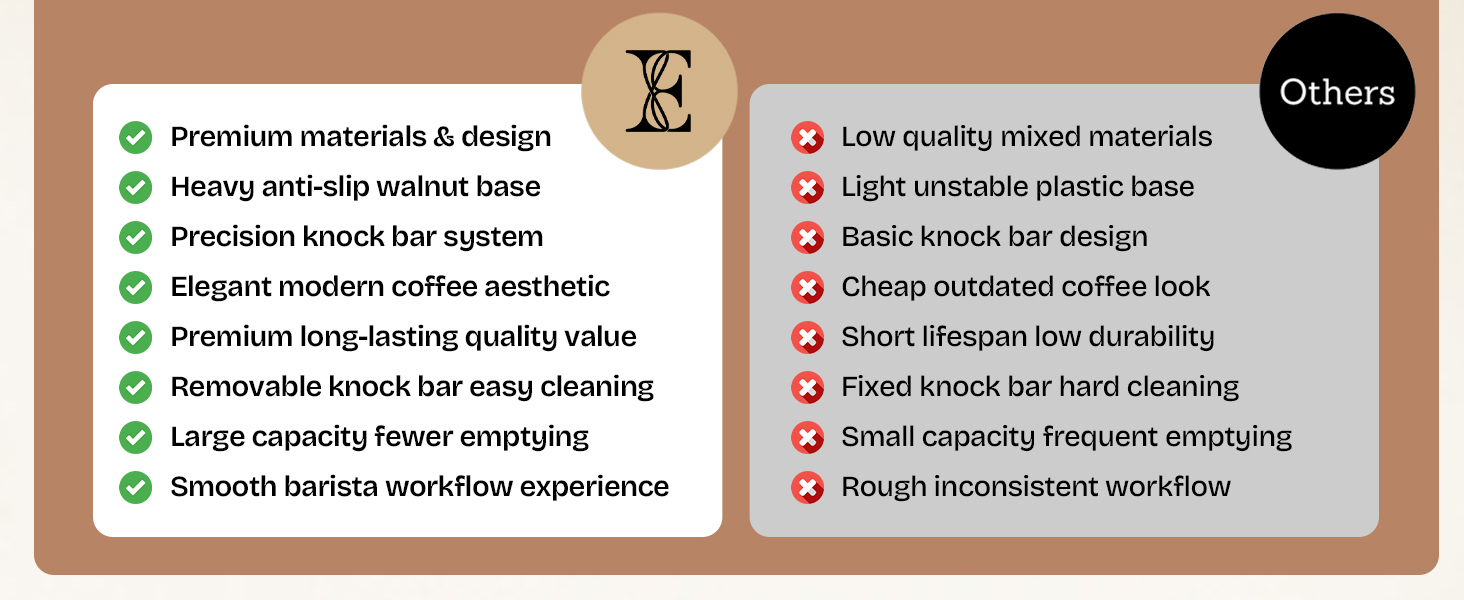 E

Premium materials & design
Heavy anti-slip walnut base
Precision knock bar system
Elegant modern coffee aesthetic
Premium long-lasting quality value
Removable knock bar easy cleaning
Large capacity fewer emptying
Smooth barista workflow experience

Others

Low quality mixed materials
Light unstable plastic base
Basic knock bar design
Cheap outdated coffee look
Short lifespan low durability
Fixed knock bar hard cleaning
Small capacity frequent emptying
Rough inconsistent workflow